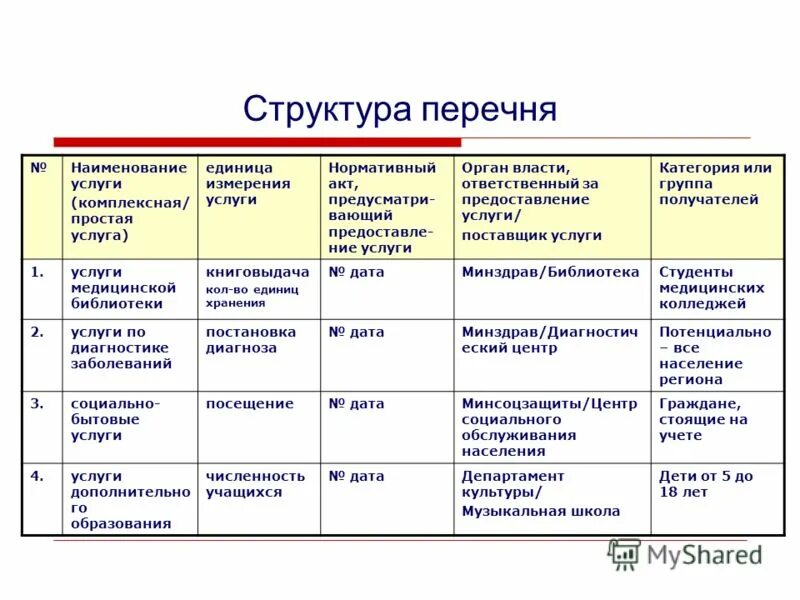 Структура перечня

| № | Наименование услуги (комплексная/ простая услуга) | единица измерения услуги | Нормативный акт, предусматривающий предоставление услуги | Орган власти, ответственный за предоставление услуги/ поставщик услуги | Категория или группа получателей |
|---|---|---|---|---|---|
| 1. | услуги медицинской библиотеки | книговыдача кол-во единиц хранения | № дата | Минздрав/Библиотека | Студенты медицинских колледжей |
| 2. | услуги по диагностике заболеваний | постановка диагноза | № дата | Минздрав/Диагностический центр | Потенциально – все население региона |
| 3. | социально-бытовые услуги | посещение | № дата | Минсоцзащиты/Центр социального обслуживания населения | Граждане, стоящие на учете |
| 4. | услуги дополнительного образования | численность учащихся | № дата | Департамент культуры/ Музыкальная школа | Дети от 5 до 18 лет |

MyShared